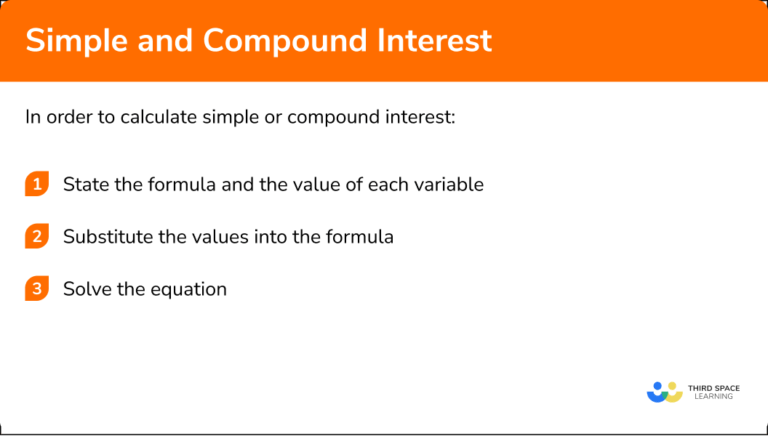 Simple and Compound Interest

In order to calculate simple or compound interest:

1 State the formula and the value of each variable

2 Substitute the values into the formula

3 Solve the equation

THIRD SPACE LEARNING